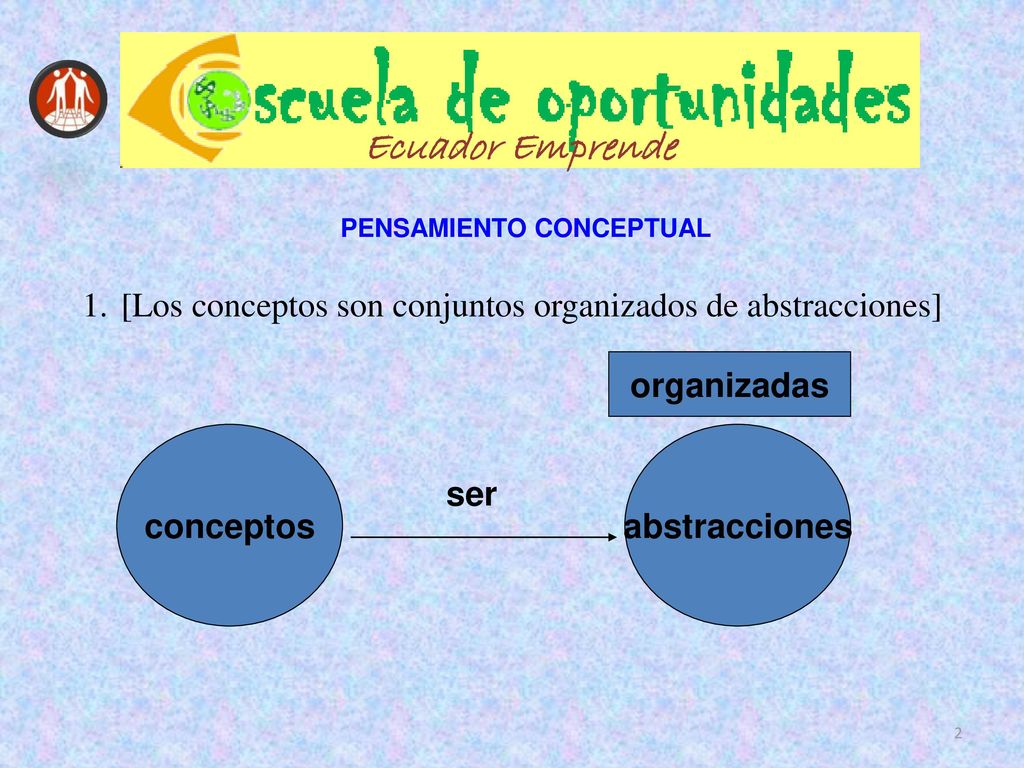 Escuela de oportunidades
Ecuador Emprende

PENSAMIENTO CONCEPTUAL

1. [Los conceptos son conjuntos organizados de abstracciones]

organizadas

conceptos

ser

abstracciones

2